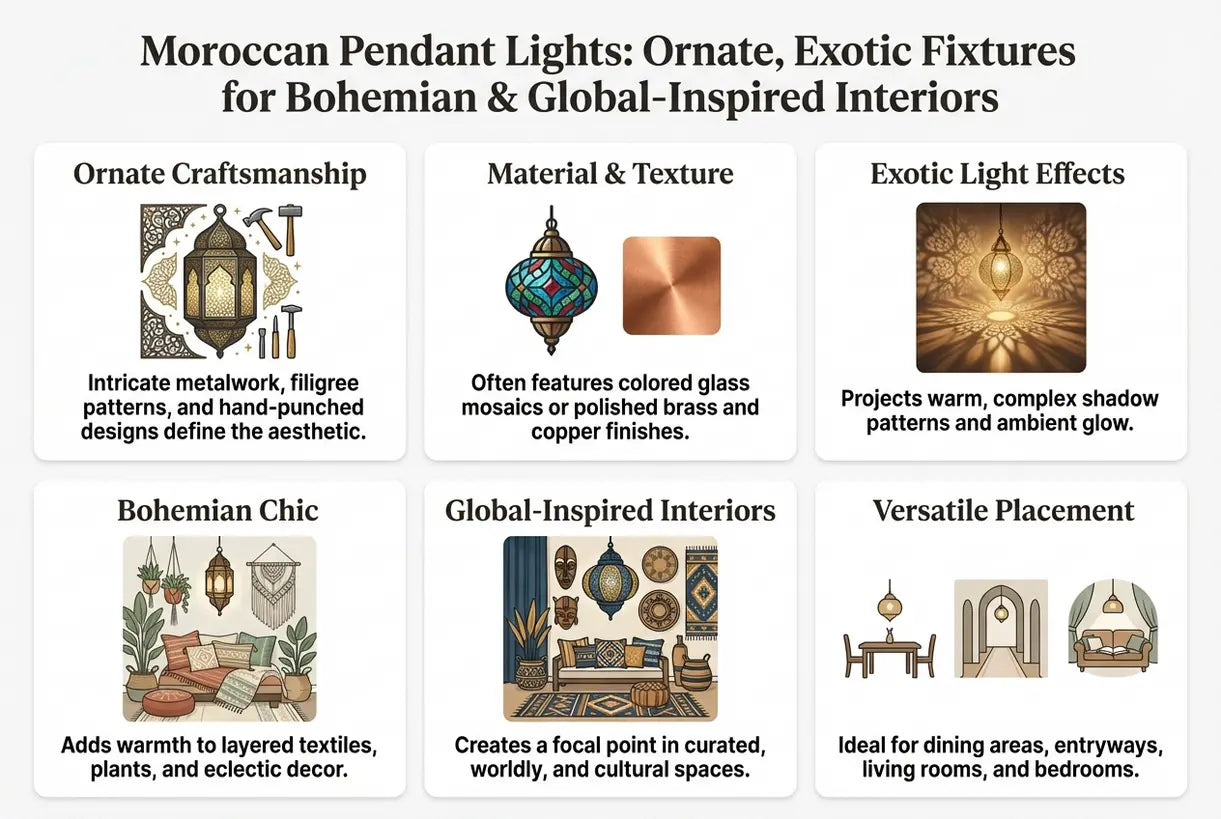 Moroccan Pendant Lights: Ornate, Exotic Fixtures for Bohemian & Global-Inspired Interiors

Ornate Craftsmanship

Intricate metalwork, filigree patterns, and hand-punched designs define the aesthetic.

Material & Texture

Often features colored glass mosaics or polished brass and copper finishes.

Exotic Light Effects

Projects warm, complex shadow patterns and ambient glow.

Bohemian Chic

Adds warmth to layered textiles, plants, and eclectic decor.

Global-Inspired Interiors

Creates a focal point in curated, worldly, and cultural spaces.

Versatile Placement

Ideal for dining areas, entryways, living rooms, and bedrooms.